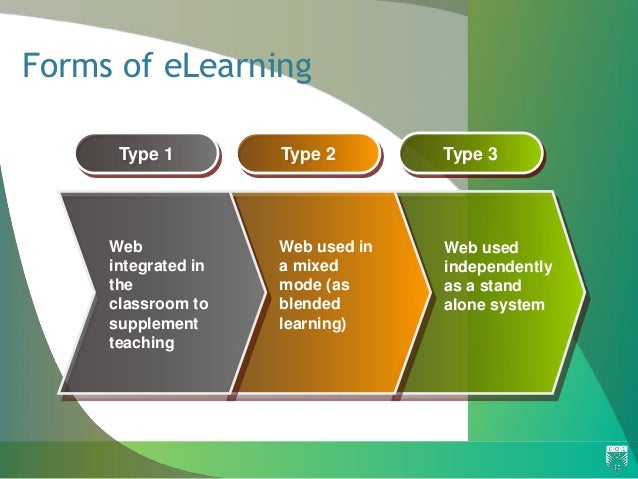 Forms of eLearning

Type 1

Type 2

Type 3

Web integrated in the classroom to supplement teaching

Web used in a mixed mode (as blended learning)

Web used independently as a stand alone system